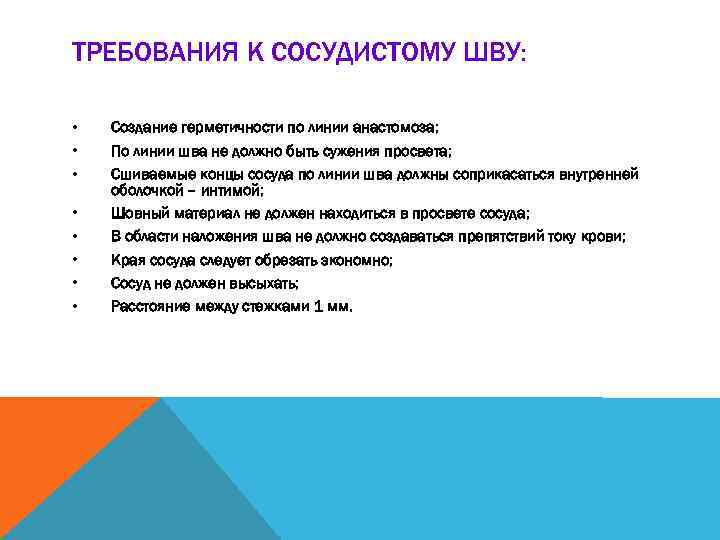 ТРЕБОВАНИЯ К СОСУДИСТОМУ ШВУ:

• Создание герметичности по линии анастомоза;
• По линии шва не должно быть сужения просвета;
• Сшиваемые концы сосуда по линии шва должны соприкасаться внутренней оболочкой – интимой;
• Шовный материал не должен находиться в просвете сосуда;
• В области наложения шва не должно создаваться препятствий току крови;
• Края сосуда следует обрезать экономно;
• Сосуд не должен высыхать;
• Расстояние между стежками 1 мм.